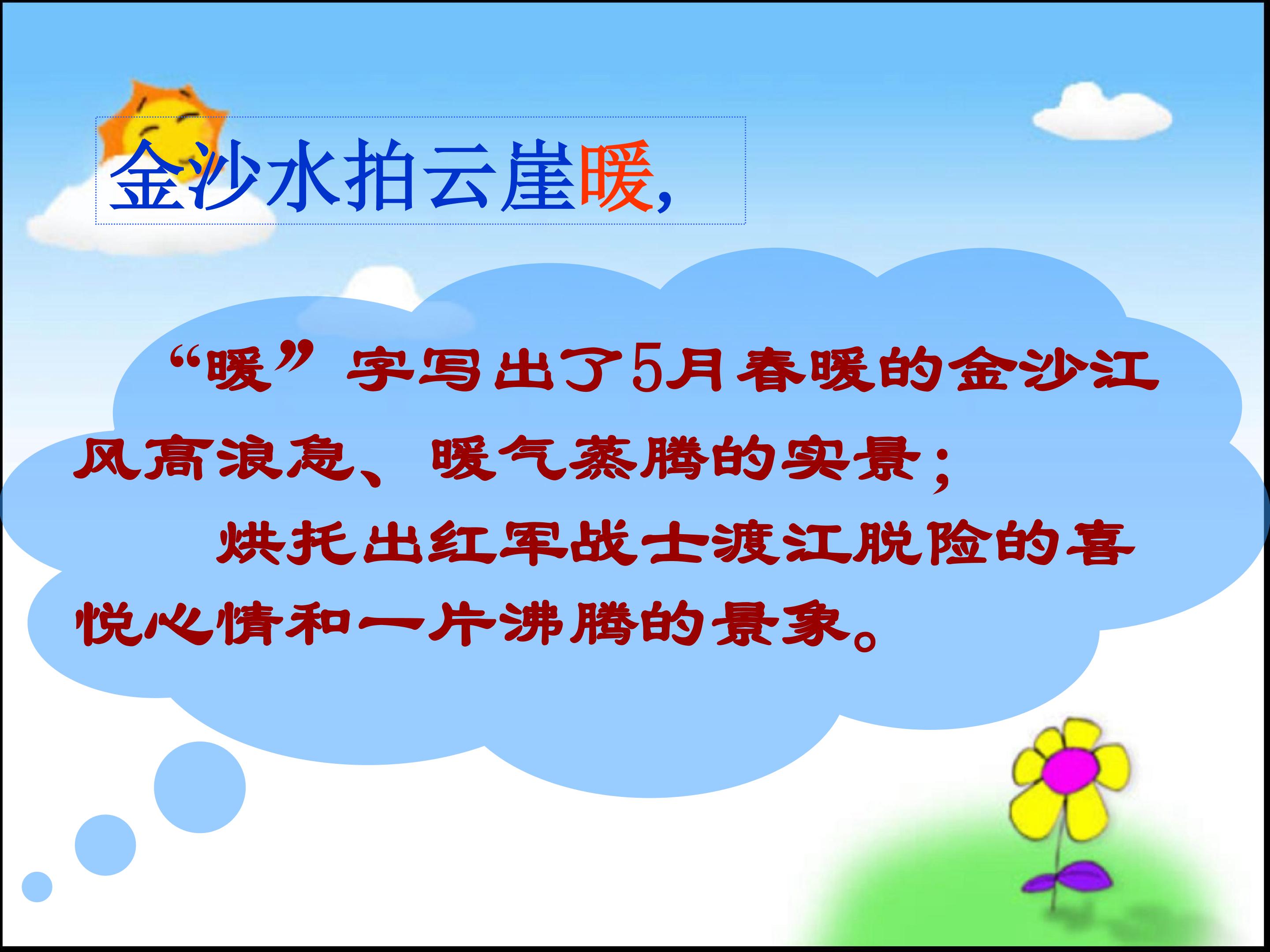 金沙水拍云崖暖,

“暖”字写出了5月春暖的金沙江风高浪急、暖气蒸腾的实景;

烘托出红军战士渡江脱险的喜悦心情和一片沸腾的景象。